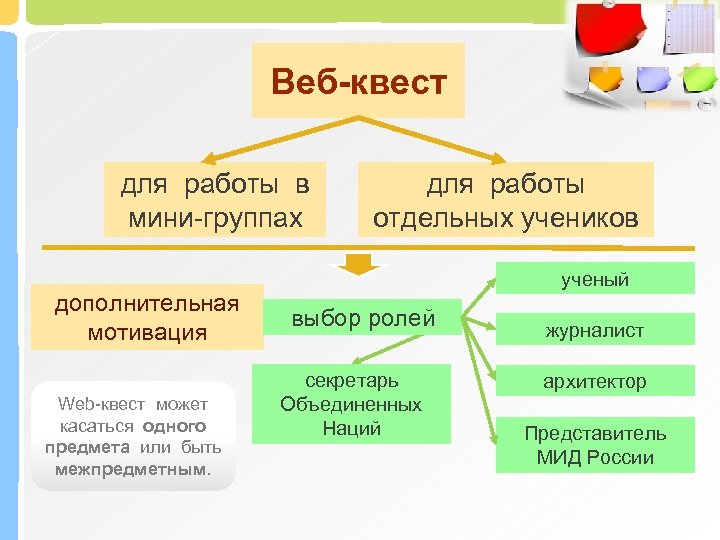 Веб-квест

для работы в мини-группах

для работы отдельных учеников

дополнительная мотивация

выбор ролей

ученый

журналист

архитектор

Представитель МИД России

секретарь Объединенных Наций

Web-квест может касаться одного предмета или быть межпредметным.